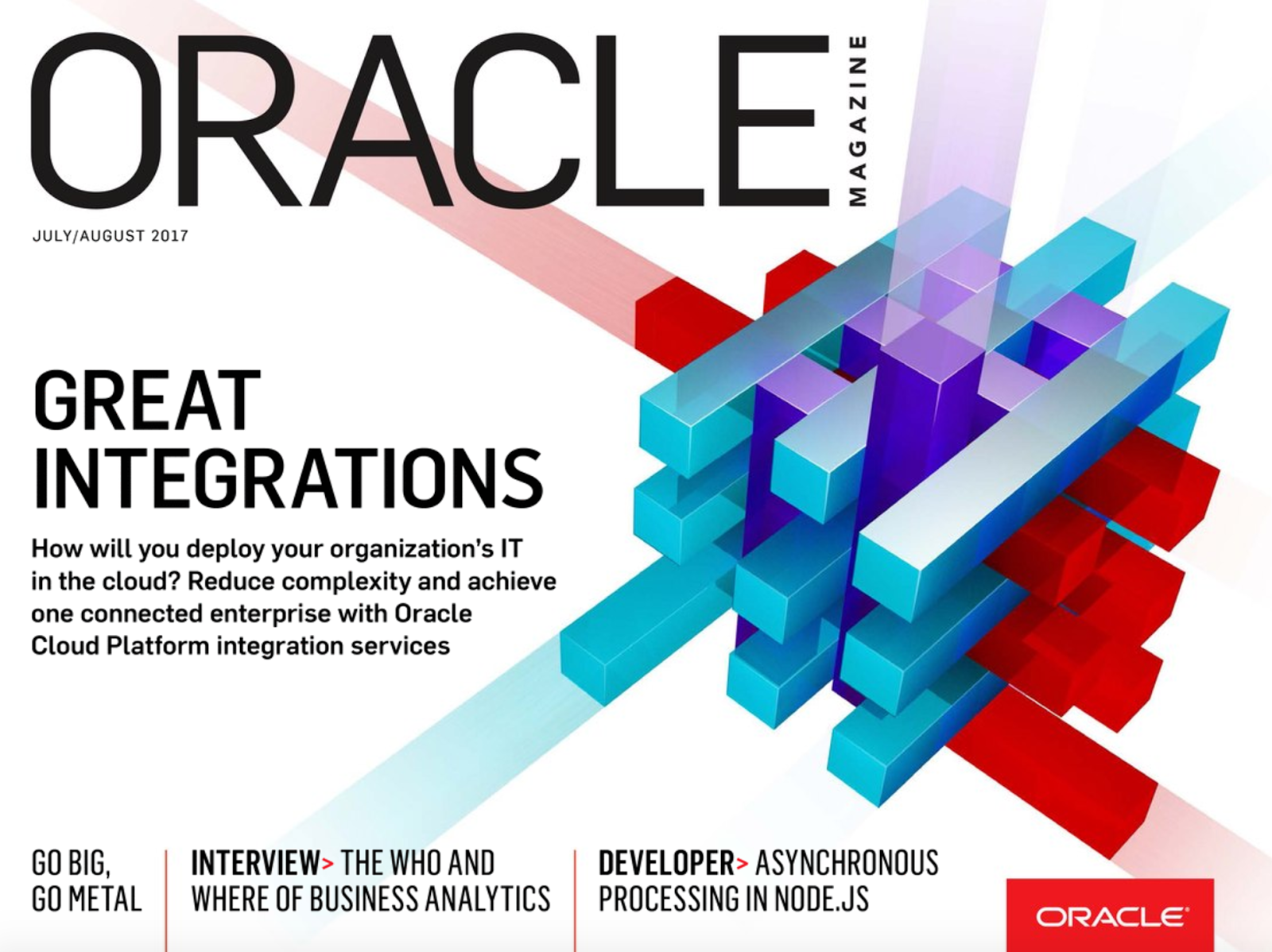 ORACLE MAGAZINE

JULY/AUGUST 2017

GREAT INTEGRATIONS

How will you deploy your organization's IT in the cloud? Reduce complexity and achieve one connected enterprise with Oracle Cloud Platform integration services

GO BIG, GO METAL

INTERVIEW> THE WHO AND WHERE OF BUSINESS ANALYTICS

DEVELOPER> ASYNCHRONOUS PROCESSING IN NODE.JS

ORACLE